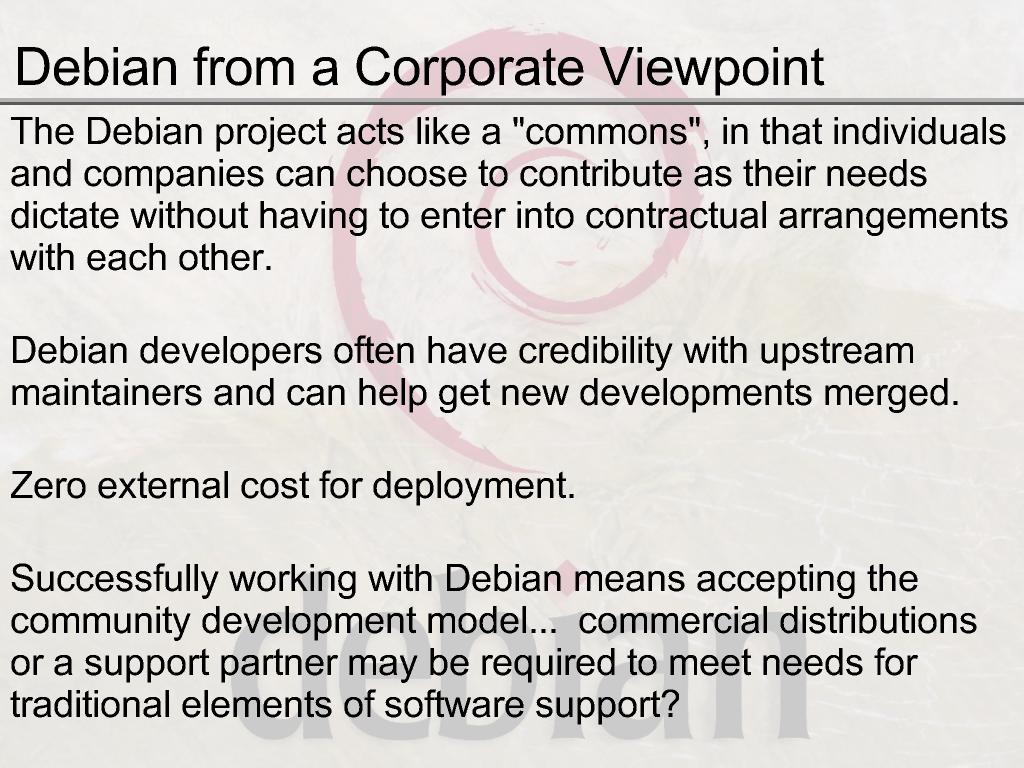 Debian from a Corporate Viewpoint

The Debian project acts like a "commons", in that individuals and companies can choose to contribute as their needs dictate without having to enter into contractual arrangements with each other.

Debian developers often have credibility with upstream maintainers and can help get new developments merged.

Zero external cost for deployment.

Successfully working with Debian means accepting the community development model... commercial distributions or a support partner may be required to meet needs for traditional elements of software support?

debian